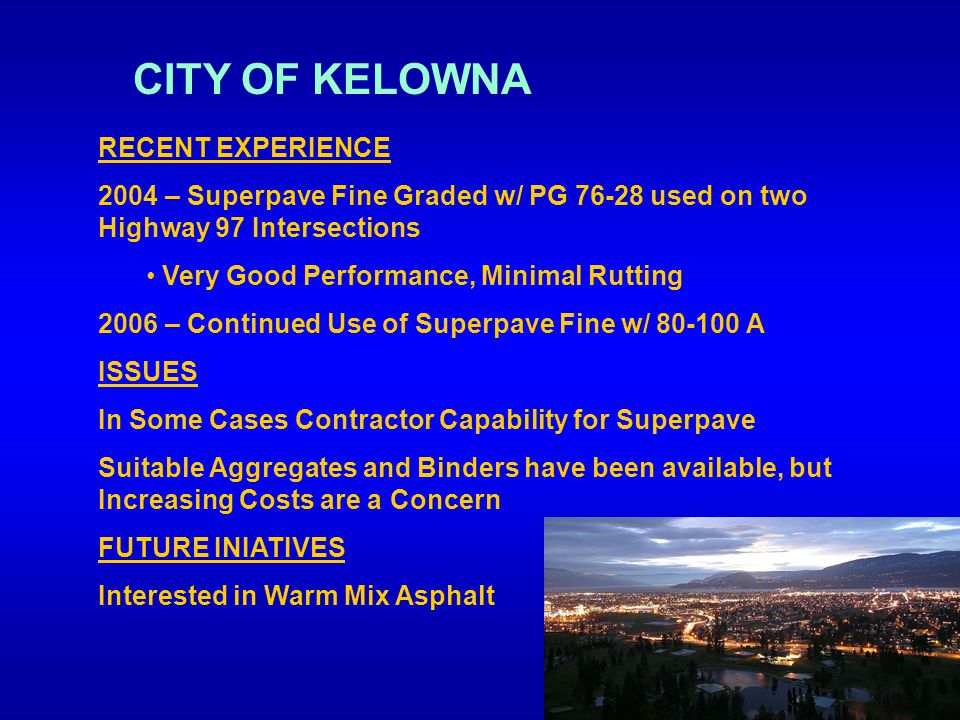 CITY OF KELOWNA

RECENT EXPERIENCE

2004 – Superpave Fine Graded w/ PG 76-28 used on two Highway 97 Intersections

• Very Good Performance, Minimal Rutting

2006 – Continued Use of Superpave Fine w/ 80-100 A

ISSUES

In Some Cases Contractor Capability for Superpave

Suitable Aggregates and Binders have been available, but Increasing Costs are a Concern

FUTURE INIATIVES

Interested in Warm Mix Asphalt